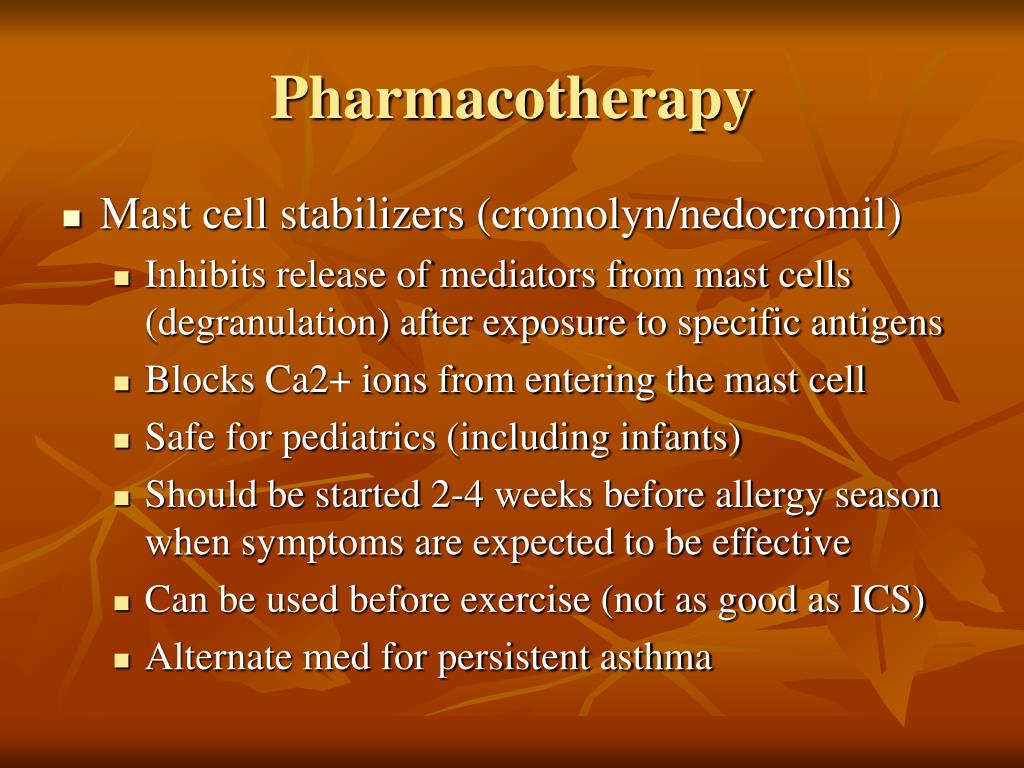 Pharmacotherapy

- Mast cell stabilizers (cromolyn/nedocromil)
  - Inhibits release of mediators from mast cells (degranulation) after exposure to specific antigens
  - Blocks Ca2+ ions from entering the mast cell
  - Safe for pediatrics (including infants)
  - Should be started 2-4 weeks before allergy season when symptoms are expected to be effective
  - Can be used before exercise (not as good as ICS)
  - Alternate med for persistent asthma